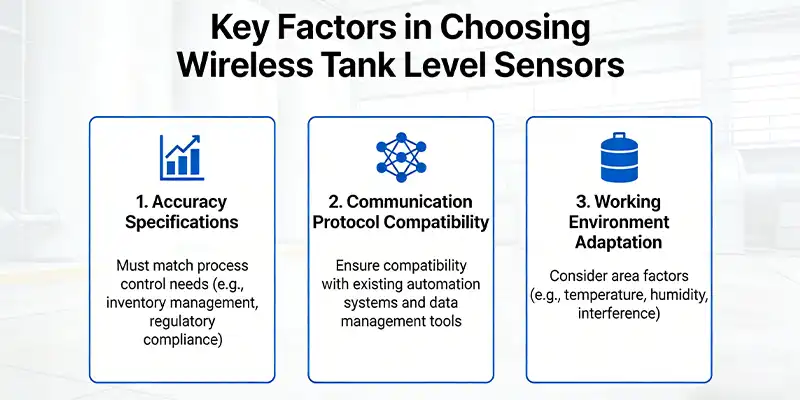 Key Factors in Choosing Wireless Tank Level Sensors

1. Accuracy Specifications

Must match process control needs (e.g., inventory management, regulatory compliance)

2. Communication Protocol Compatibility

Ensure compatibility with existing automation systems and data management tools

3. Working Environment Adaptation

Consider area factors (e.g., temperature, humidity, interference)